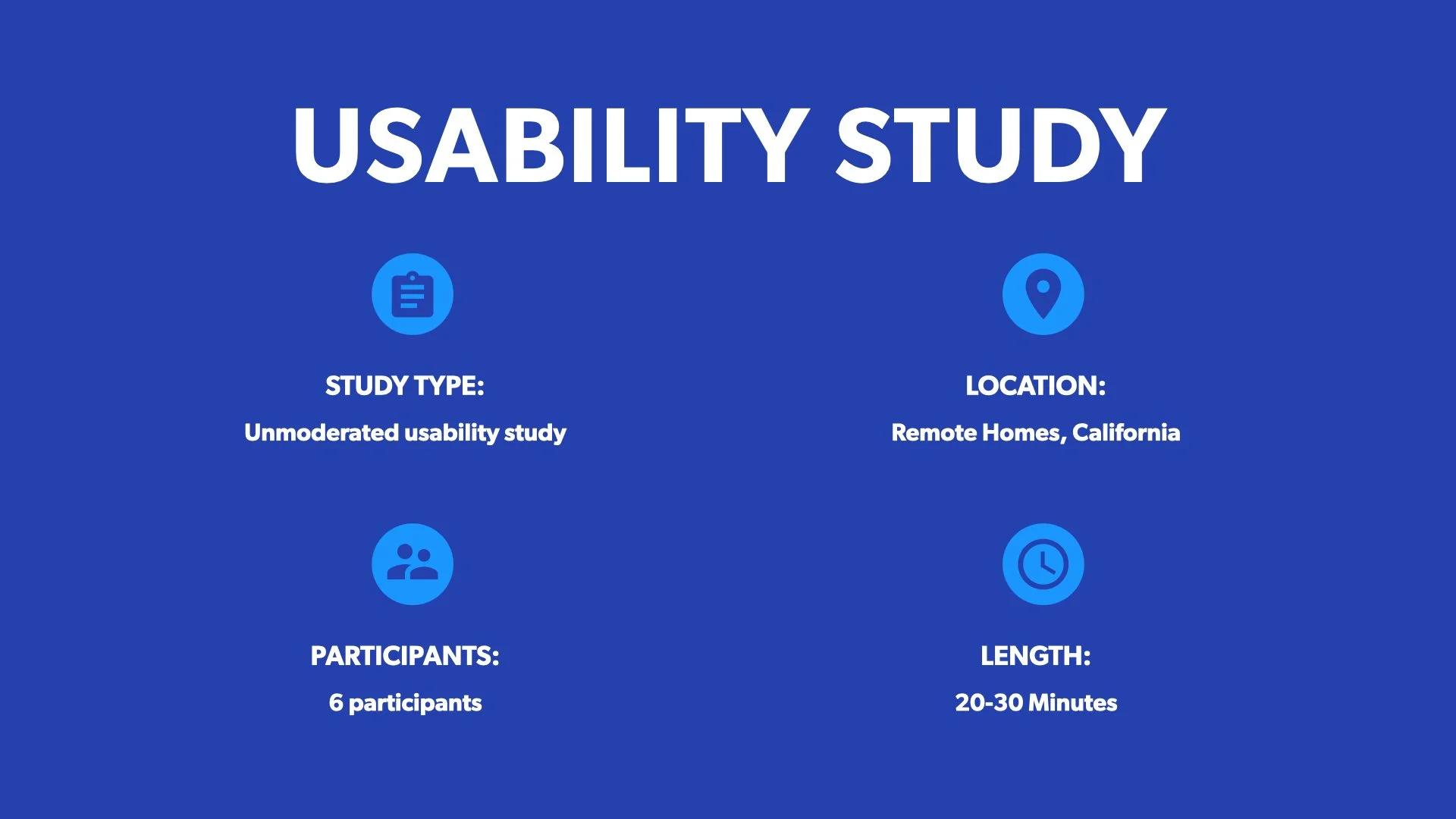 USABILITY STUDY

STUDY TYPE:

Unmoderated usability study

LOCATION:

Remote Homes, California

PARTICIPANTS:

6 participants

LENGTH:

20-30 Minutes